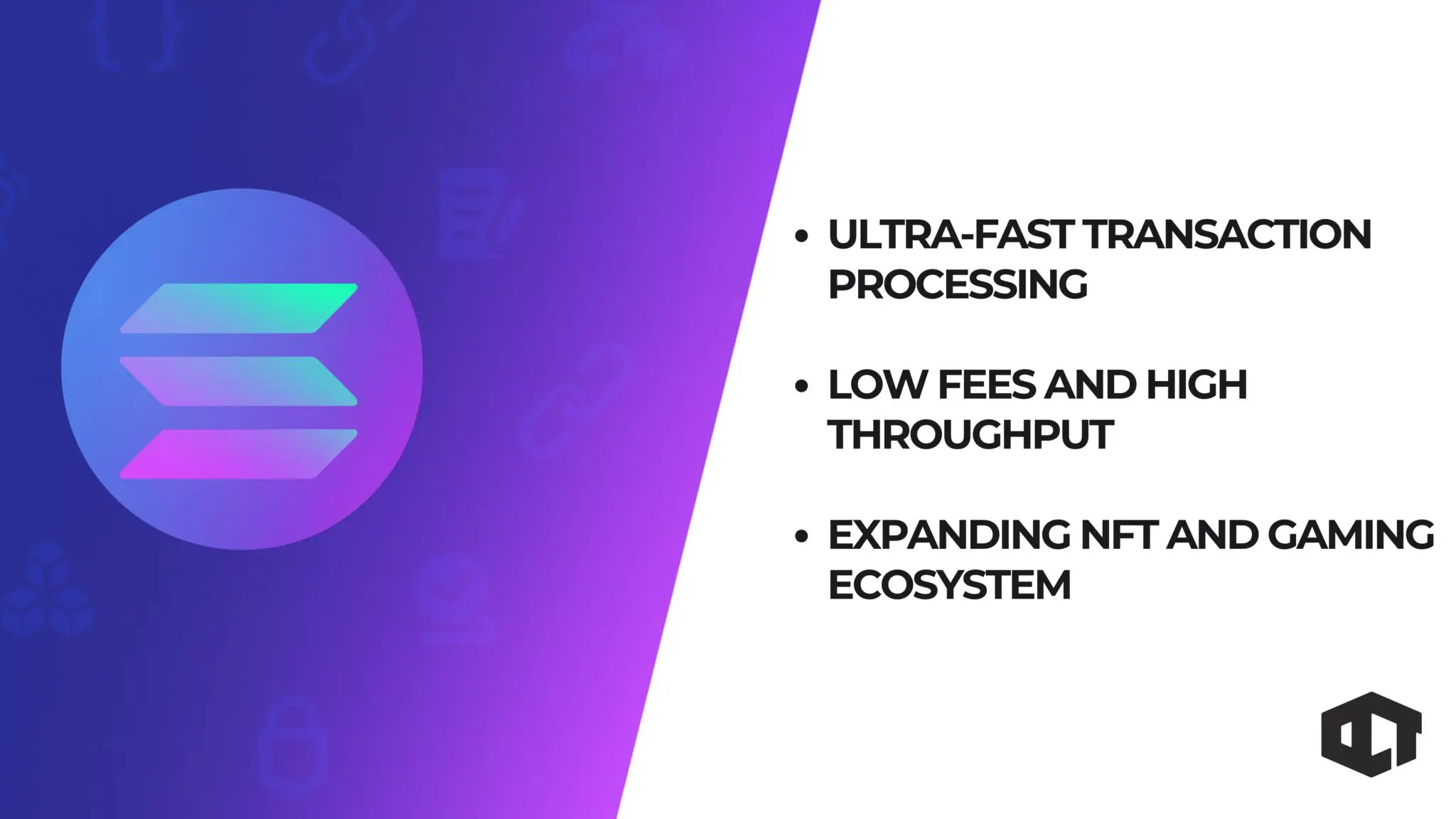 • ULTRA-FAST TRANSACTION PROCESSING

• LOW FEES AND HIGH THROUGHPUT

• EXPANDING NFT AND GAMING ECOSYSTEM